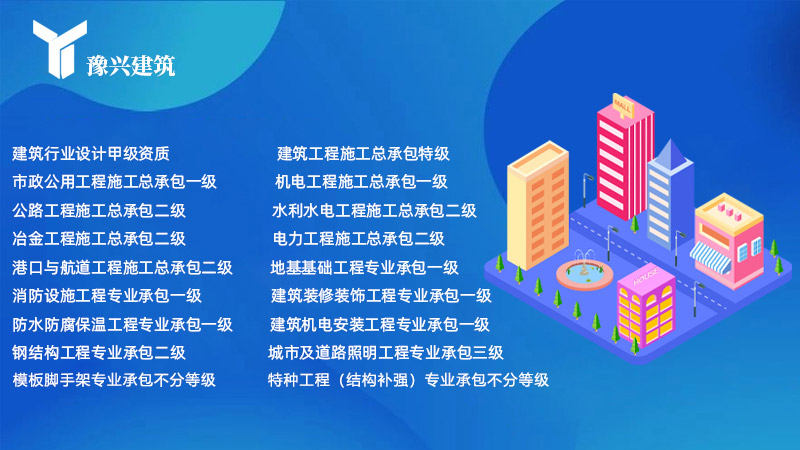 豫兴建筑

建筑行业设计甲级资质
市政公用工程施工总承包一级
公路工程施工总承包二级
冶金工程施工总承包二级
港口与航道工程施工总承包二级
消防设施工程专业承包一级
防水防腐保温工程专业承包一级
钢结构工程专业承包二级
模板脚手架专业承包不分等级

建筑工程施工总承包特级
机电工程施工总承包一级
水利水电工程施工总承包二级
电力工程施工总承包二级
地基基础工程专业承包一级
建筑装修装饰工程专业承包一级
建筑机电安装工程专业承包一级
城市及道路照明工程专业承包三级
特种工程（结构补强）专业承包不分等级

MALL
HOUSE